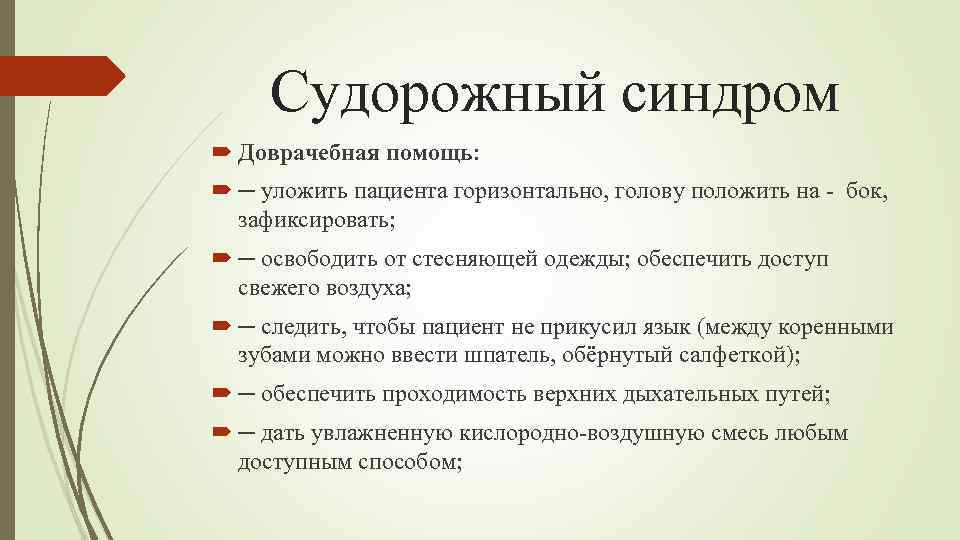 Судорожный синдром

Доврачебная помощь:

─ уложить пациента горизонтально, голову положить на - бок, зафиксировать;

─ освободить от стесняющей одежды; обеспечить доступ свежего воздуха;

─ следить, чтобы пациент не прикусил язык (между коренными зубами можно ввести шпатель, обёрнутый салфеткой);

─ обеспечить проходимость верхних дыхательных путей;

─ дать увлажненную кислородно-воздушную смесь любым доступным способом;